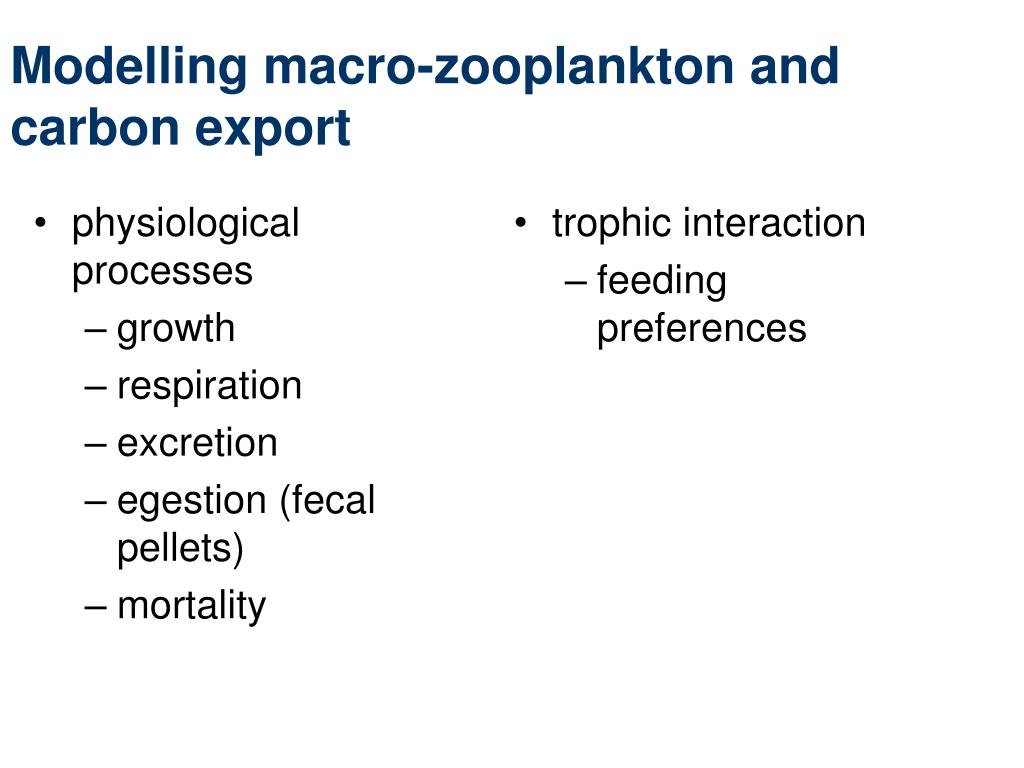 Modelling macro-zooplankton and carbon export

• physiological processes
– growth
– respiration
– excretion
– egestion (fecal pellets)
– mortality

• trophic interaction
– feeding preferences